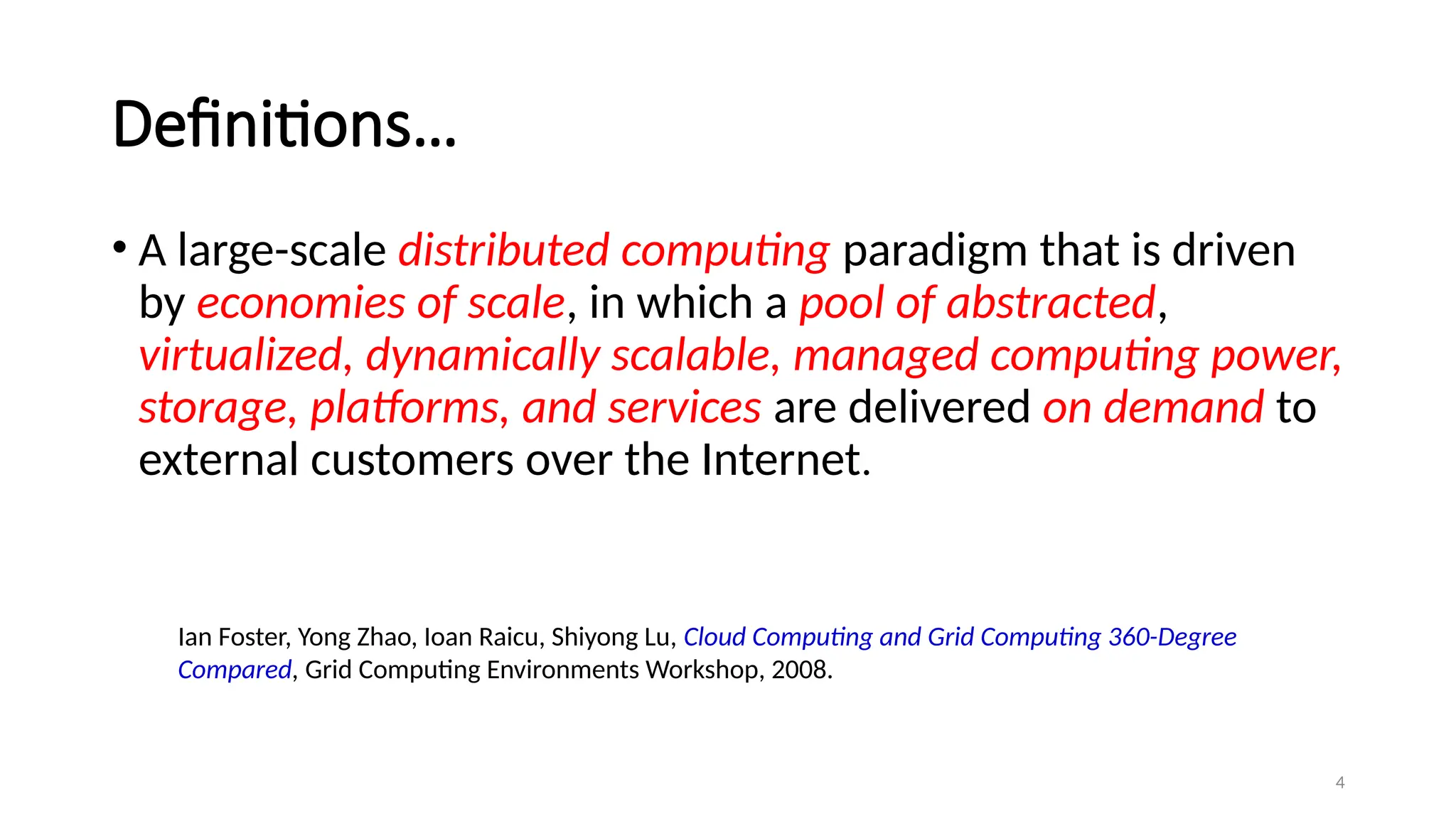 Definitions…

• A large-scale distributed computing paradigm that is driven by economies of scale, in which a pool of abstracted, virtualized, dynamically scalable, managed computing power, storage, platforms, and services are delivered on demand to external customers over the Internet.

Ian Foster, Yong Zhao, Ioan Raicu, Shiyong Lu, Cloud Computing and Grid Computing 360-Degree Compared, Grid Computing Environments Workshop, 2008.

4